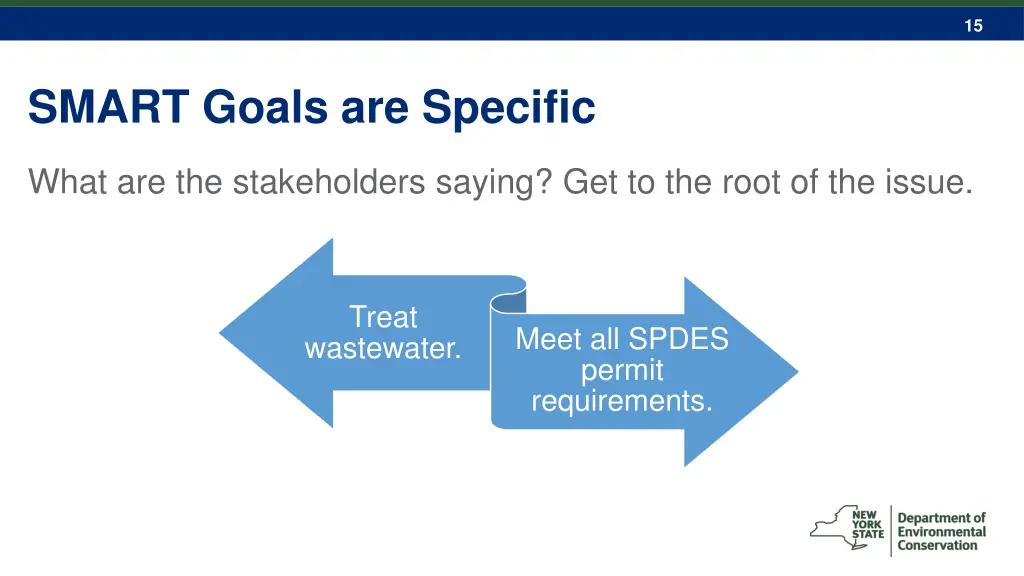 15

SMART Goals are Specific

What are the stakeholders saying? Get to the root of the issue.

Treat wastewater.

Meet all SPDES permit requirements.

NEW YORK STATE

Department of Environmental Conservation